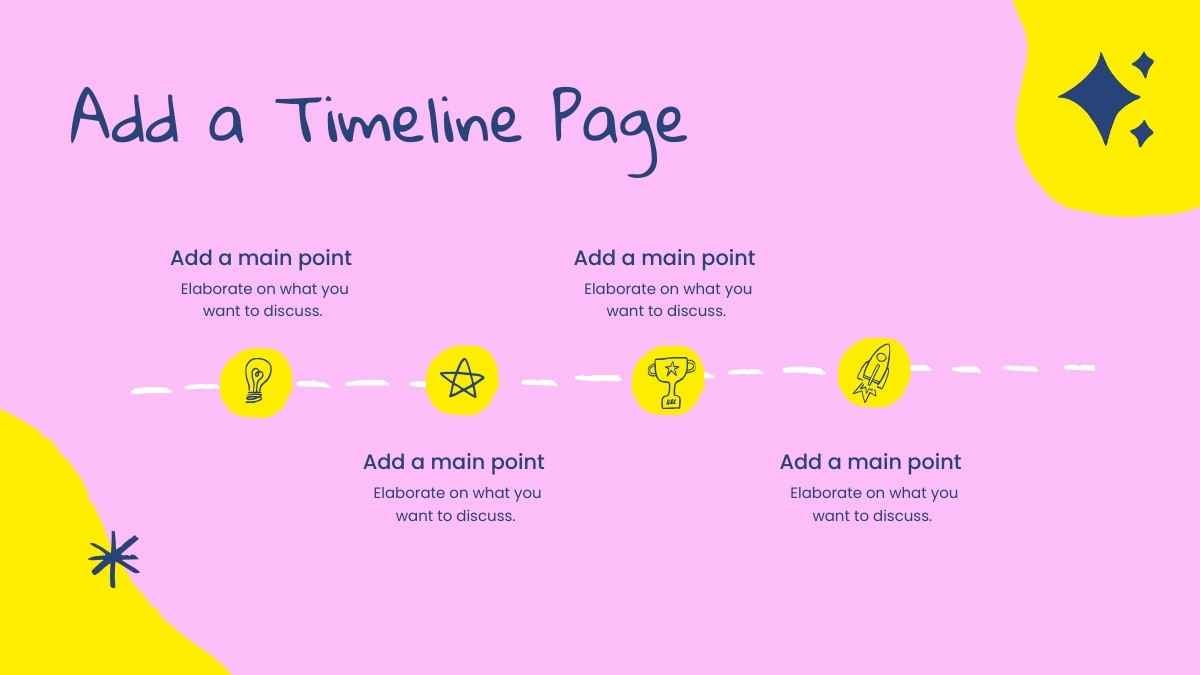 Add a Timeline Page

Add a main point
Elaborate on what you want to discuss.

Add a main point
Elaborate on what you want to discuss.

Add a main point
Elaborate on what you want to discuss.

Add a main point
Elaborate on what you want to discuss.